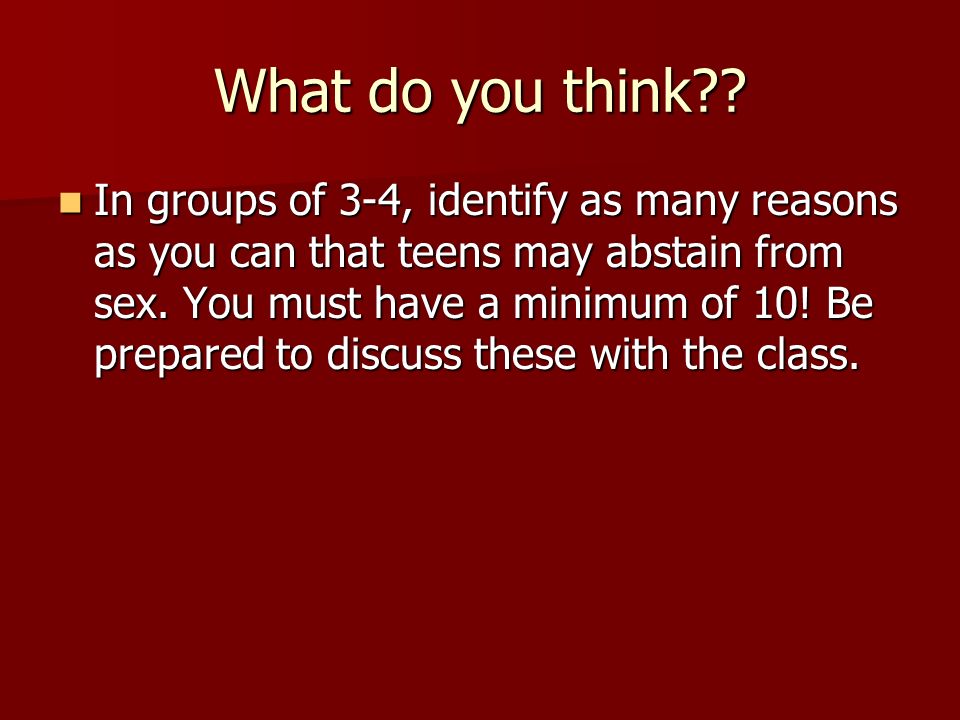 What do you think??

In groups of 3-4, identify as many reasons as you can that teens may abstain from sex. You must have a minimum of 10! Be prepared to discuss these with the class.